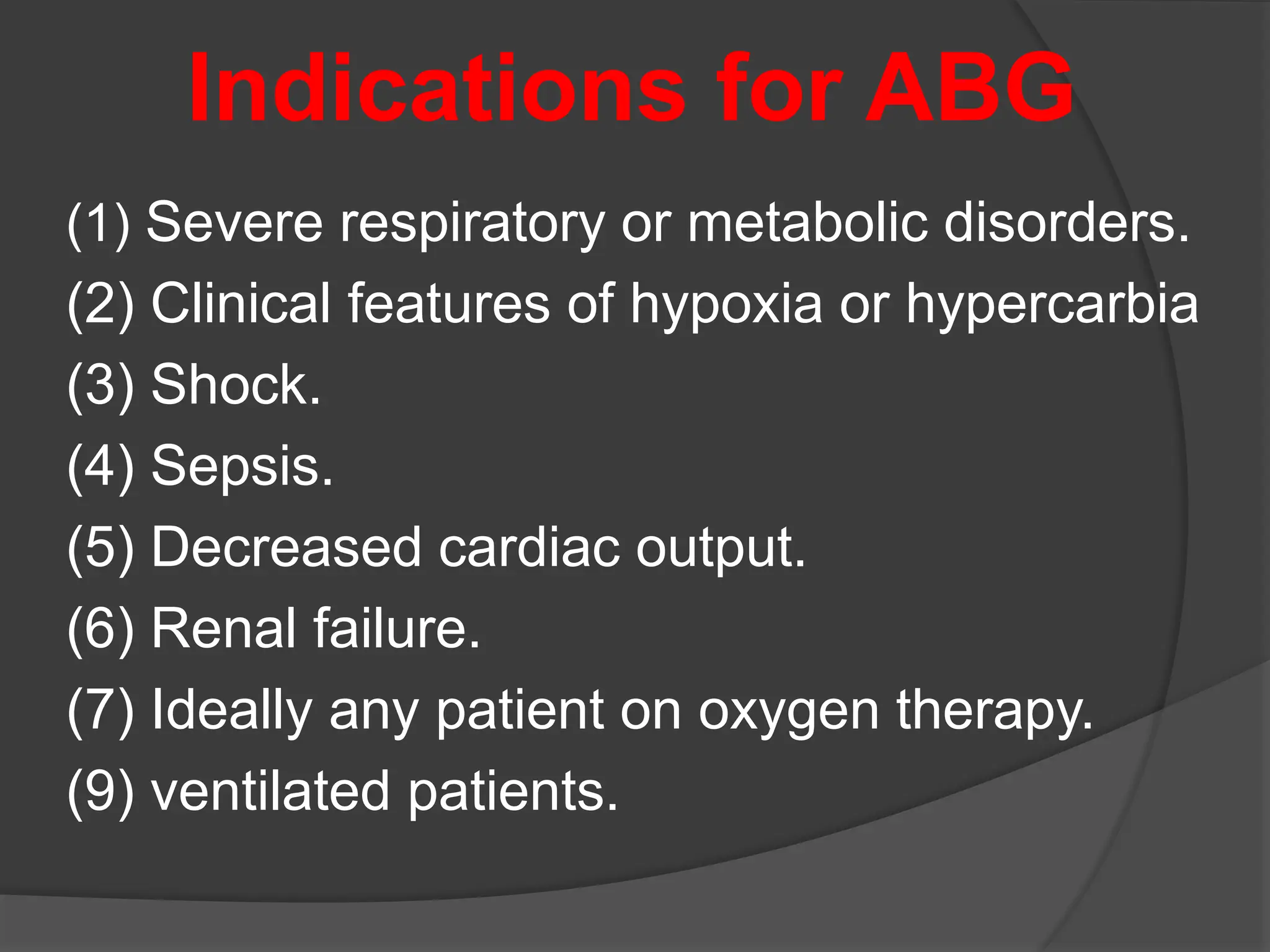 Indications for ABG

(1) Severe respiratory or metabolic disorders.
(2) Clinical features of hypoxia or hypercarbia
(3) Shock.
(4) Sepsis.
(5) Decreased cardiac output.
(6) Renal failure.
(7) Ideally any patient on oxygen therapy.
(9) ventilated patients.